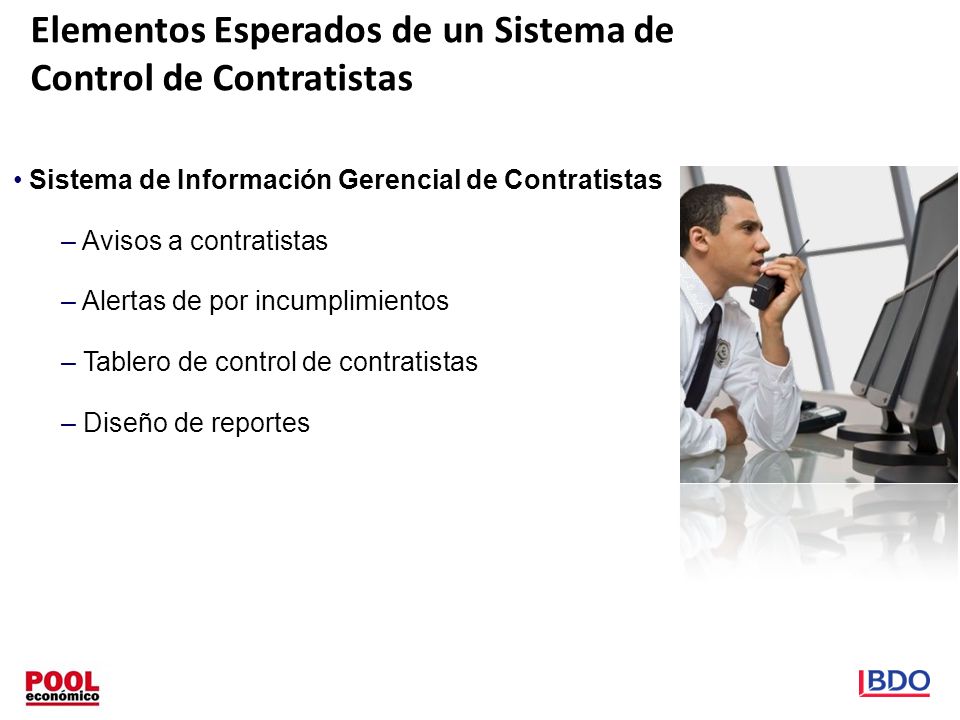 Elementos Esperados de un Sistema de Control de Contratistas

• Sistema de Información Gerencial de Contratistas

– Avisos a contratistas

– Alertas de por incumplimientos

– Tablero de control de contratistas

– Diseño de reportes

POOL económico

BDO